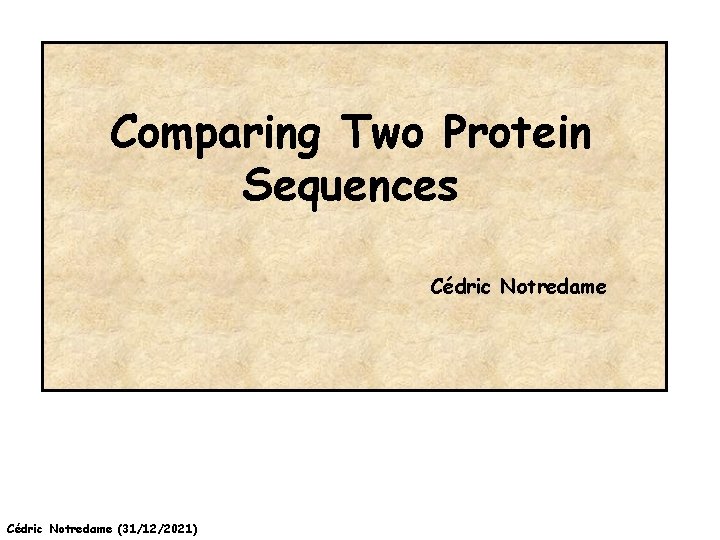 Comparing Two Protein Sequences

Cédric Notredame

Cédric Notredame (31/12/2021)